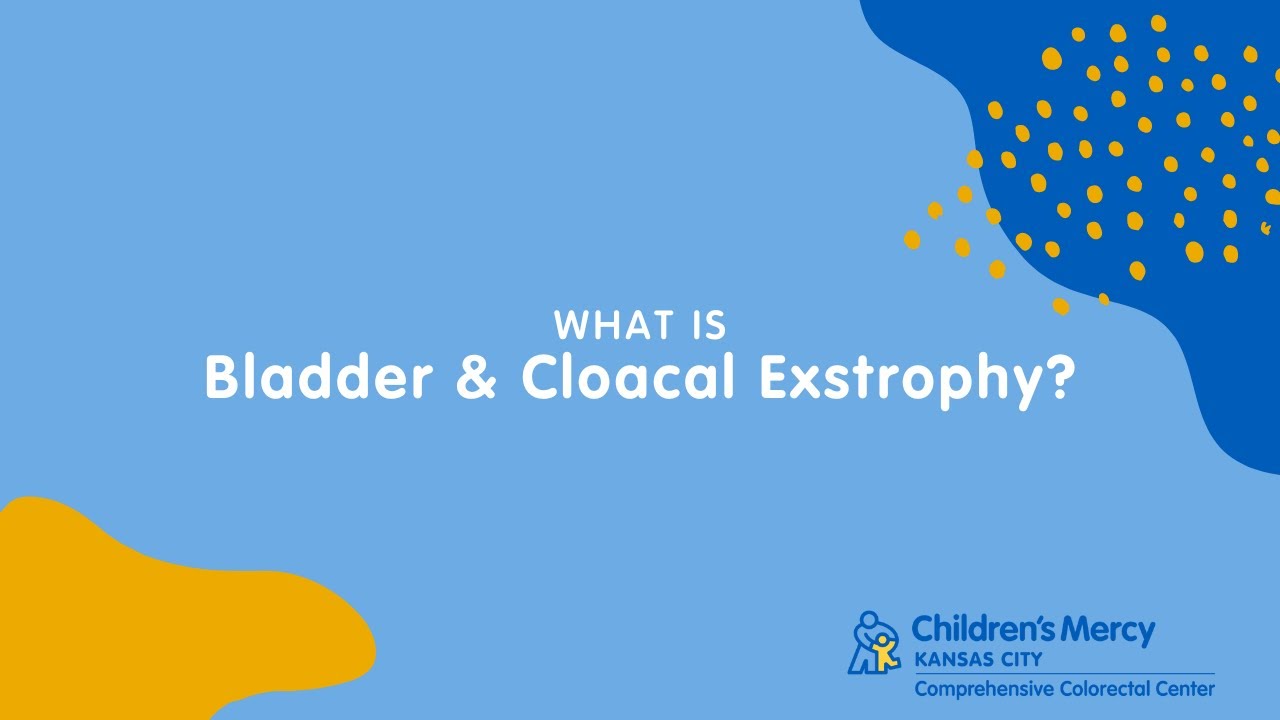 WHAT IS
Bladder & Cloacal Exstrophy?

Children's Mercy
KANSAS CITY
Comprehensive Colorectal Center